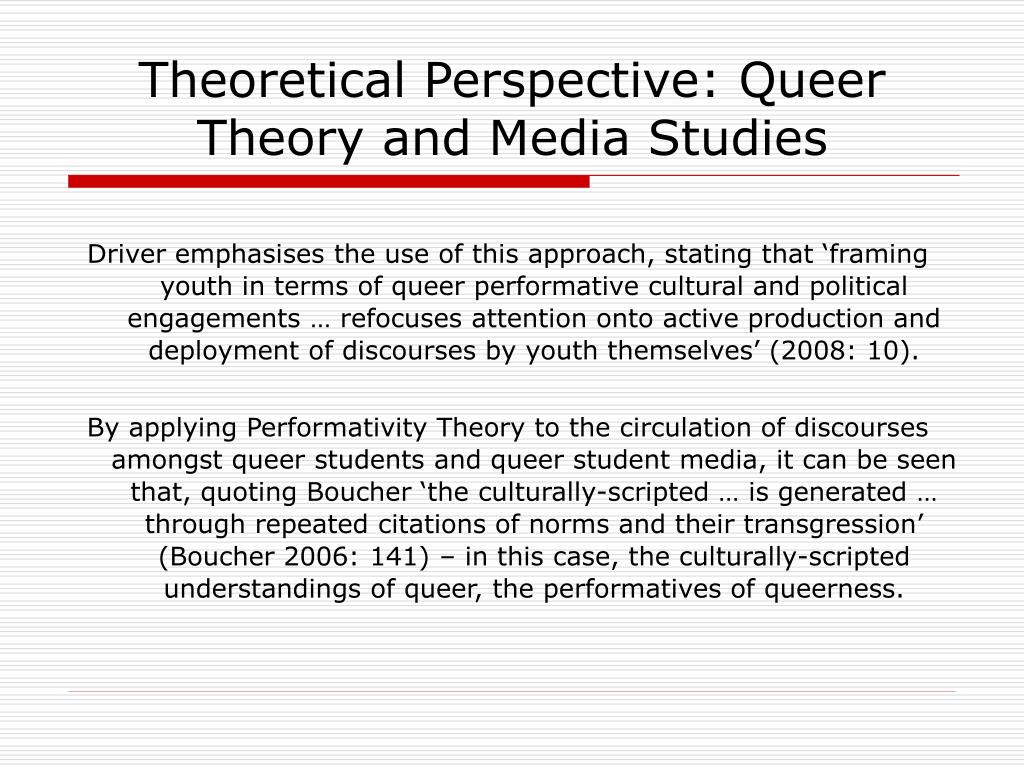 Theoretical Perspective: Queer Theory and Media Studies

Driver emphasises the use of this approach, stating that ‘framing youth in terms of queer performative cultural and political engagements … refocuses attention onto active production and deployment of discourses by youth themselves’ (2008: 10).

By applying Performativity Theory to the circulation of discourses amongst queer students and queer student media, it can be seen that, quoting Boucher ‘the culturally-scripted … is generated … through repeated citations of norms and their transgression’ (Boucher 2006: 141) – in this case, the culturally-scripted understandings of queer, the performatives of queerness.